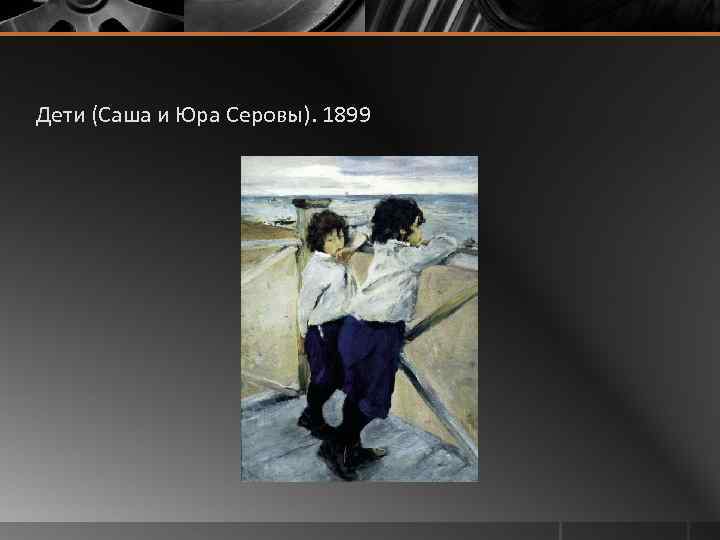 Дети (Саша и Юра Серовы). 1899